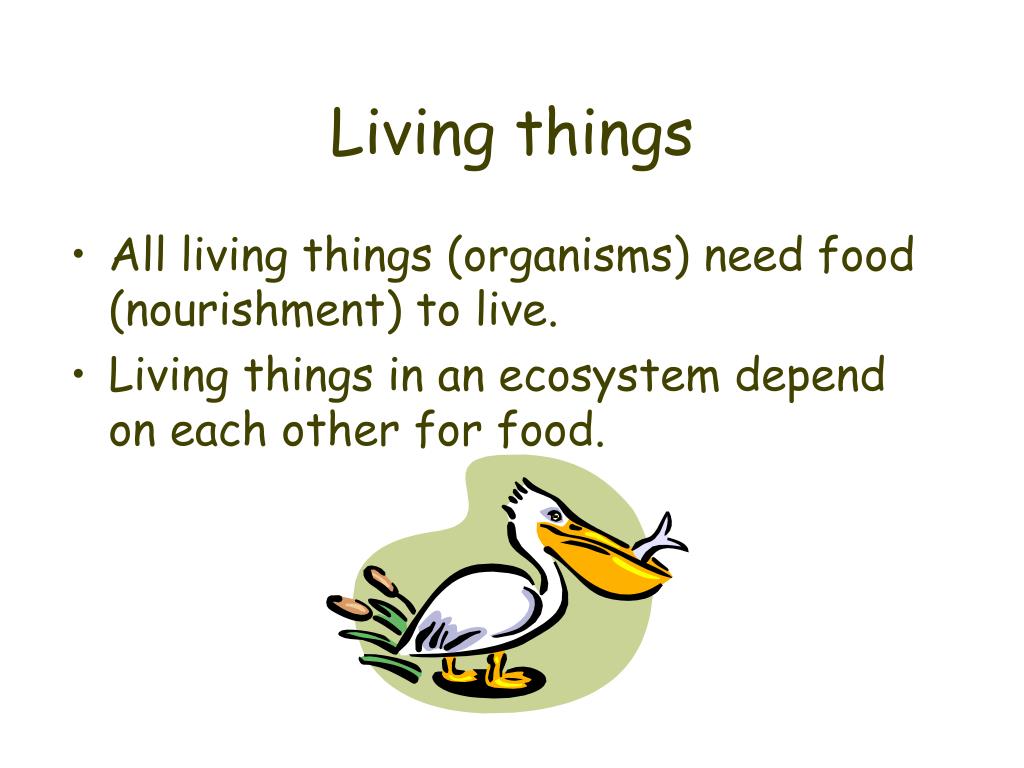 Living things

• All living things (organisms) need food (nourishment) to live.
• Living things in an ecosystem depend on each other for food.